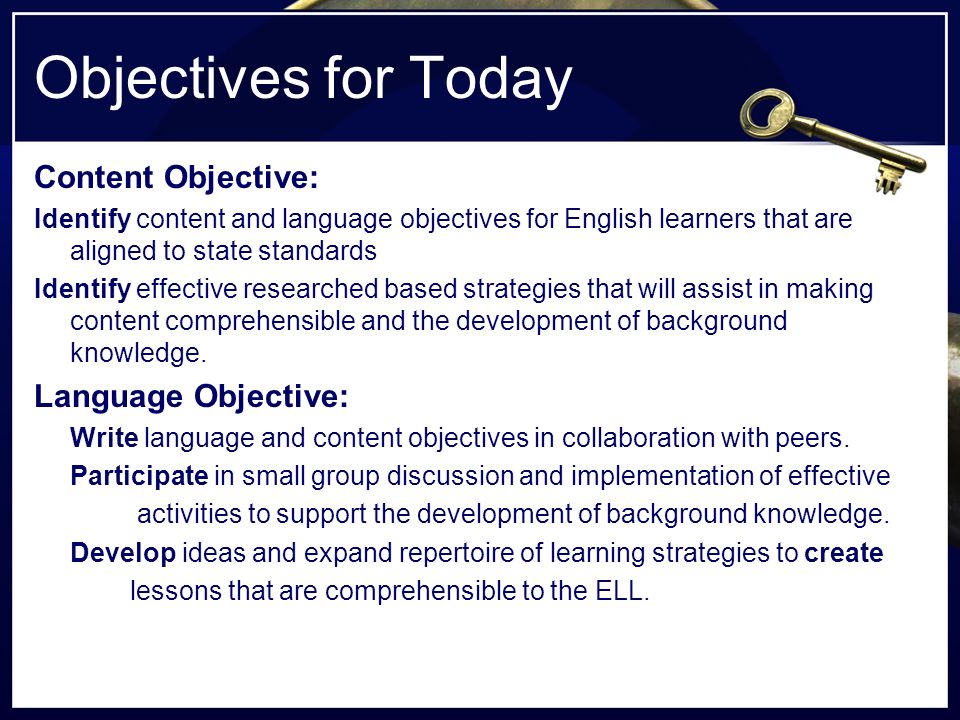 Objectives for Today

Content Objective:

Identify content and language objectives for English learners that are aligned to state standards

Identify effective researched based strategies that will assist in making content comprehensible and the development of background knowledge.

Language Objective:

Write language and content objectives in collaboration with peers.

Participate in small group discussion and implementation of effective activities to support the development of background knowledge.

Develop ideas and expand repertoire of learning strategies to create lessons that are comprehensible to the ELL.